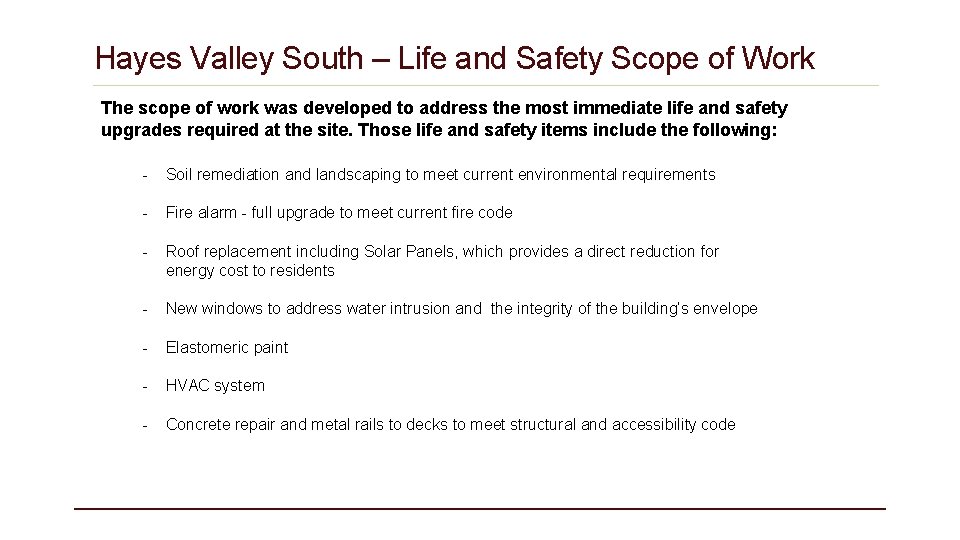 Hayes Valley South – Life and Safety Scope of Work

The scope of work was developed to address the most immediate life and safety upgrades required at the site. Those life and safety items include the following:

- Soil remediation and landscaping to meet current environmental requirements

- Fire alarm - full upgrade to meet current fire code

- Roof replacement including Solar Panels, which provides a direct reduction for energy cost to residents

- New windows to address water intrusion and the integrity of the building's envelope

- Elastomeric paint

- HVAC system

- Concrete repair and metal rails to decks to meet structural and accessibility code